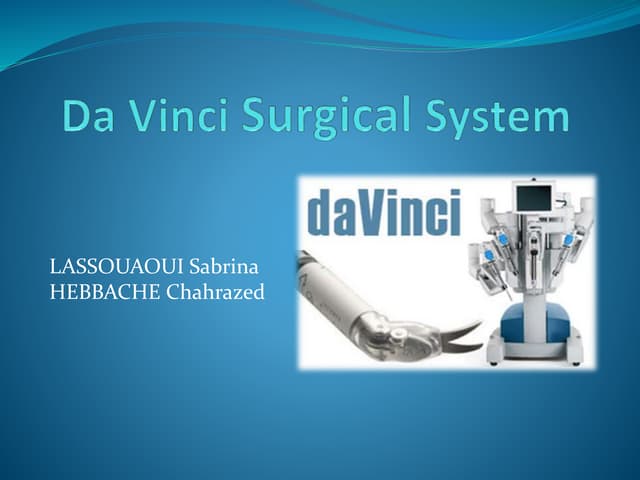 Da Vinci Surgical System

daVinci

LASSOUAOUI Sabrina
HEBBACHE Chahrazed